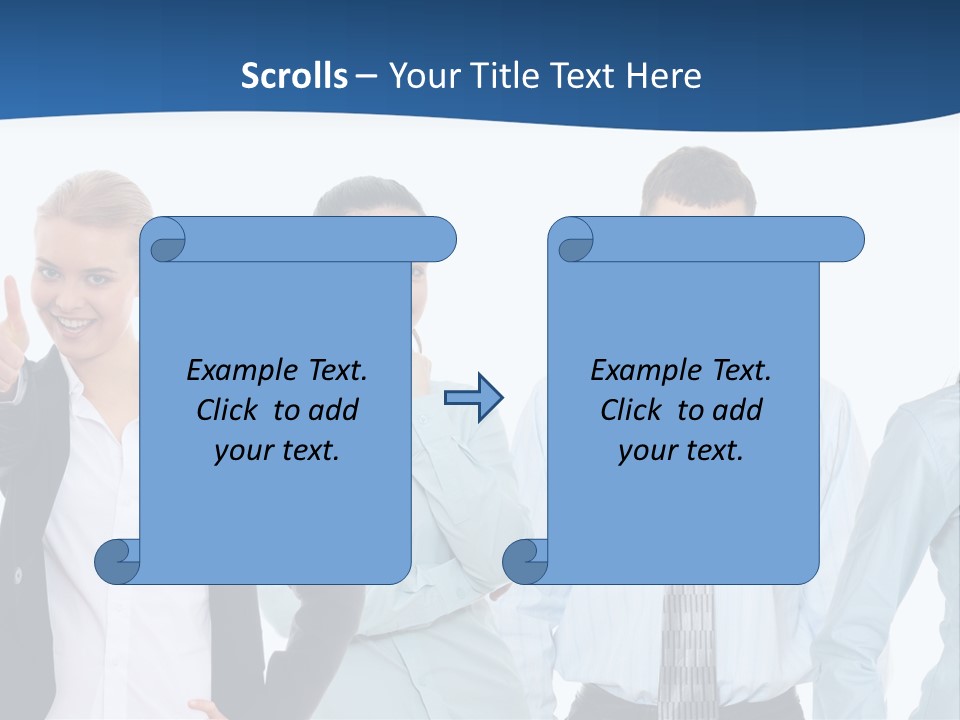 Scrolls – Your Title Text Here

Example Text. Click to add your text.

Example Text. Click to add your text.